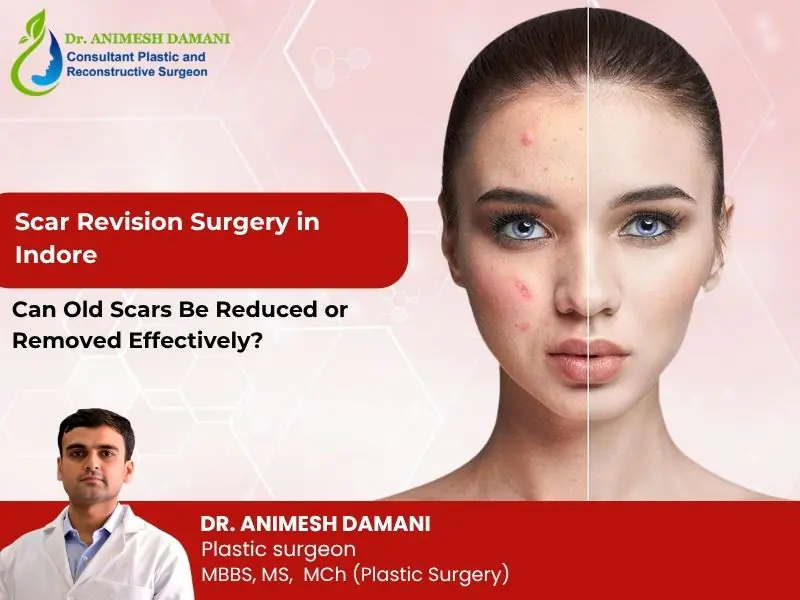 Dr. ANIMESH DAMANI
Consultant Plastic and Reconstructive Surgeon

Scar Revision Surgery in Indore

Can Old Scars Be Reduced or Removed Effectively?

DR. ANIMESH DAMANI
Plastic surgeon
MBBS, MS, MCh (Plastic Surgery)